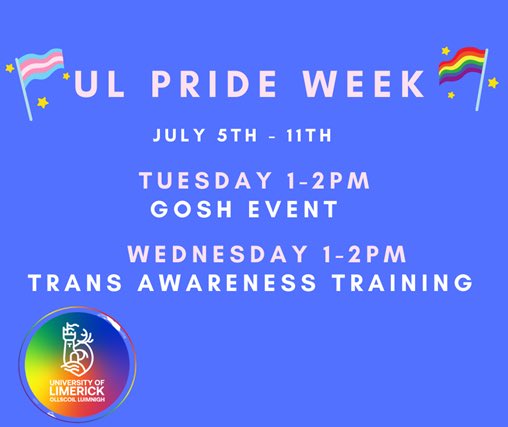 UL PRIDE WEEK

JULY 5TH - 11TH

TUESDAY 1-2PM
GOSH EVENT

WEDNESDAY 1-2PM
TRANS AWARENESS TRAINING

UNIVERSITY OF
LIMERICK
OLLSCOIL LUIMNIGH